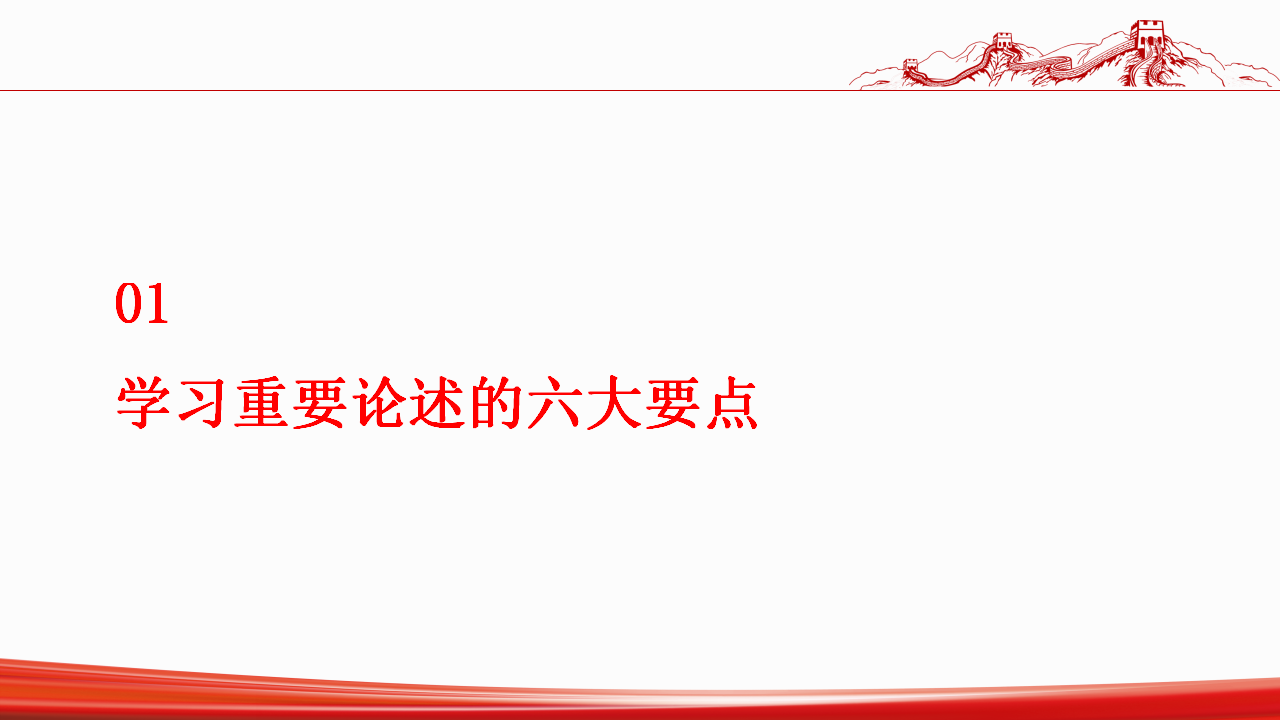 01

学习重要论述的六大要点